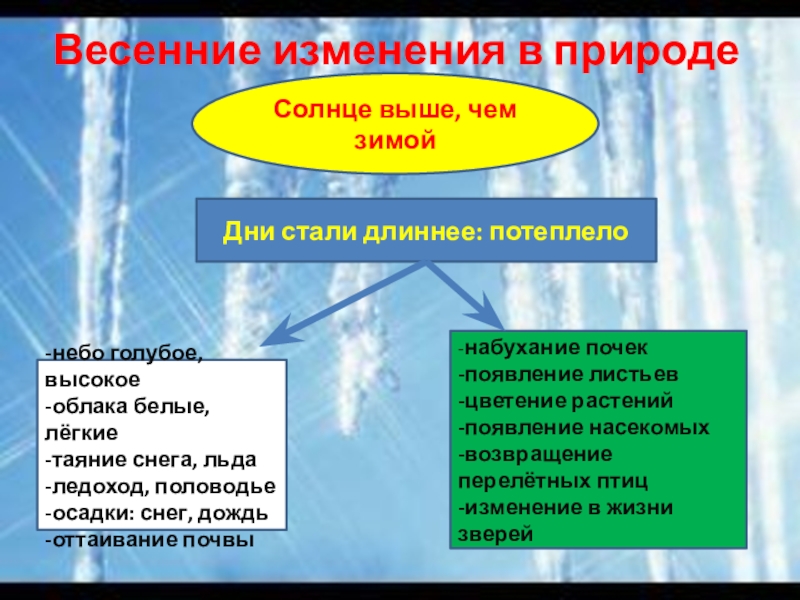 Весенние изменения в природе

Солнце выше, чем зимой

Дни стали длиннее: потеплело

-небо голубое, высокое
-облака белые, лёгкие
-таяние снега, льда
-ледоход, половодье
-осадки: снег, дождь
-оттаивание почвы

-набухание почек
-появление листьев
-цветение растений
-появление насекомых
-возвращение перелётных птиц
-изменение в жизни зверей